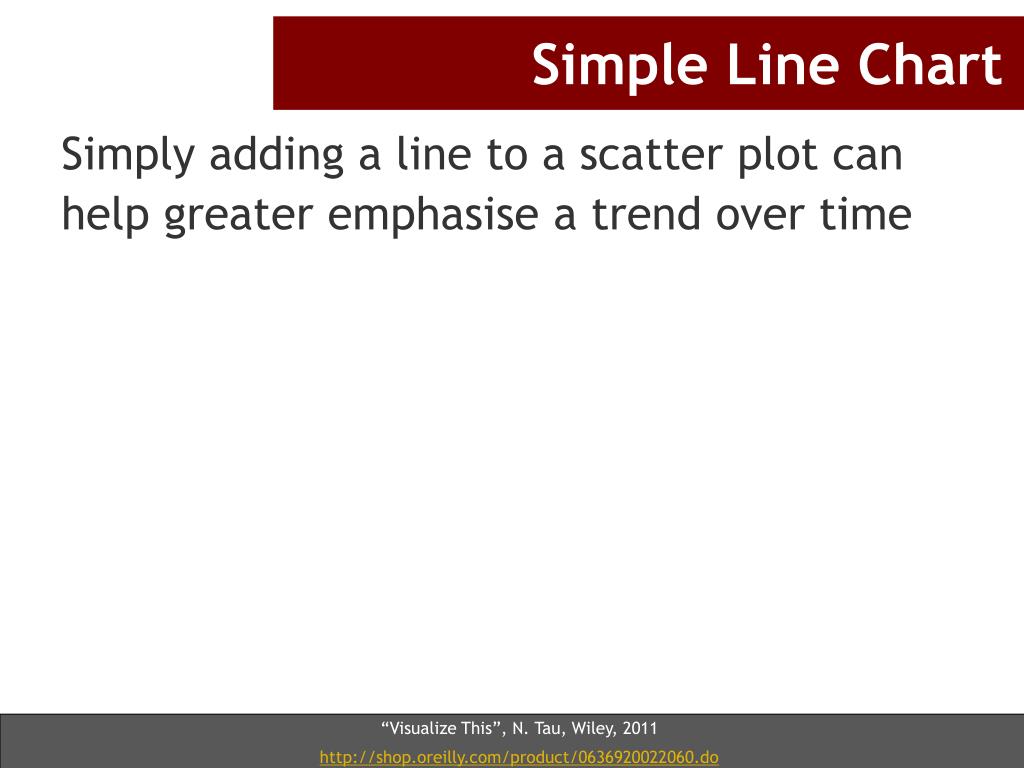 Simple Line Chart

Simply adding a line to a scatter plot can help greater emphasise a trend over time

“Visualize This”, N. Tau, Wiley, 2011
http://shop.oreilly.com/product/0636920022060.do